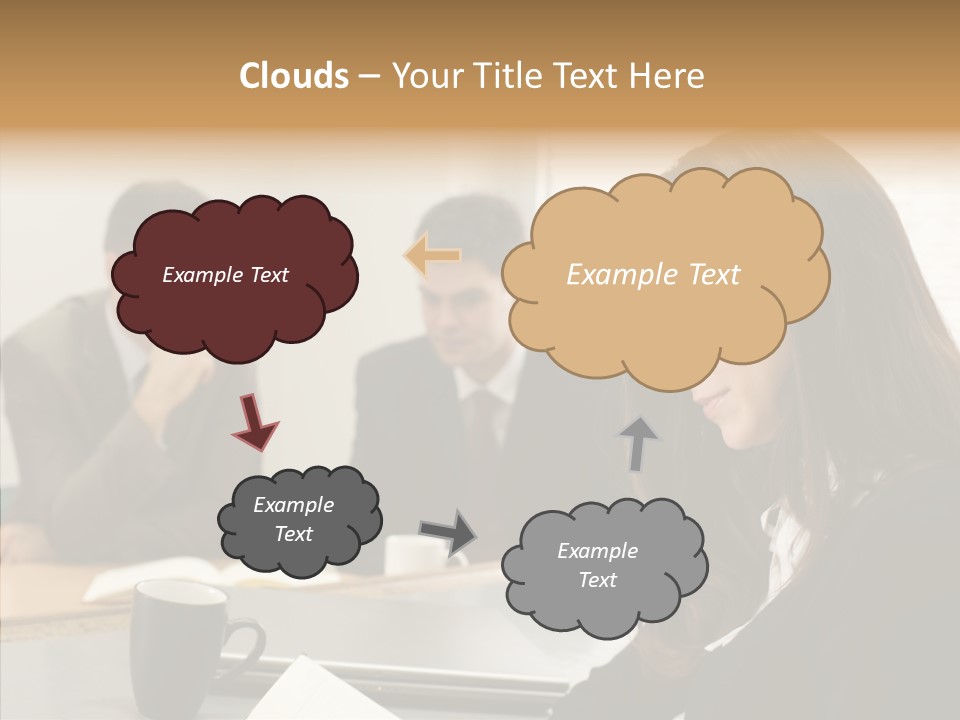 Clouds – Your Title Text Here

Example Text

Example Text

Example Text

Example Text